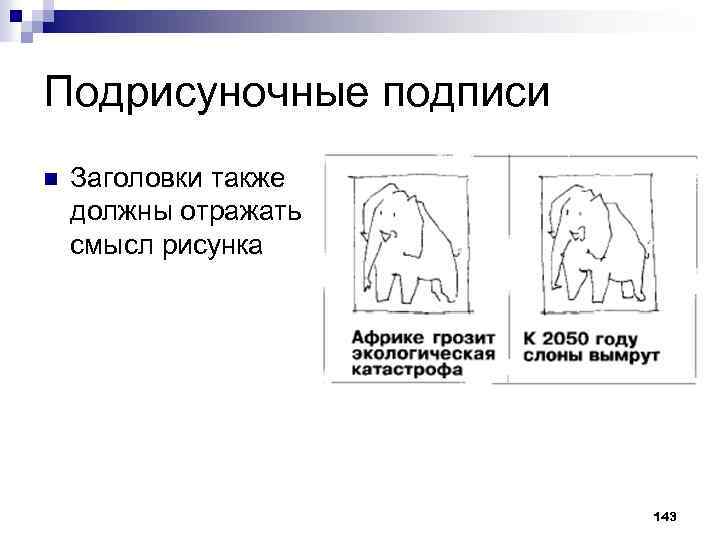 Подрисуночные подписи

Заголовки также должны отражать смысл рисунка

Африке грозит экологическая катастрофа

К 2050 году слоны вымрут

143